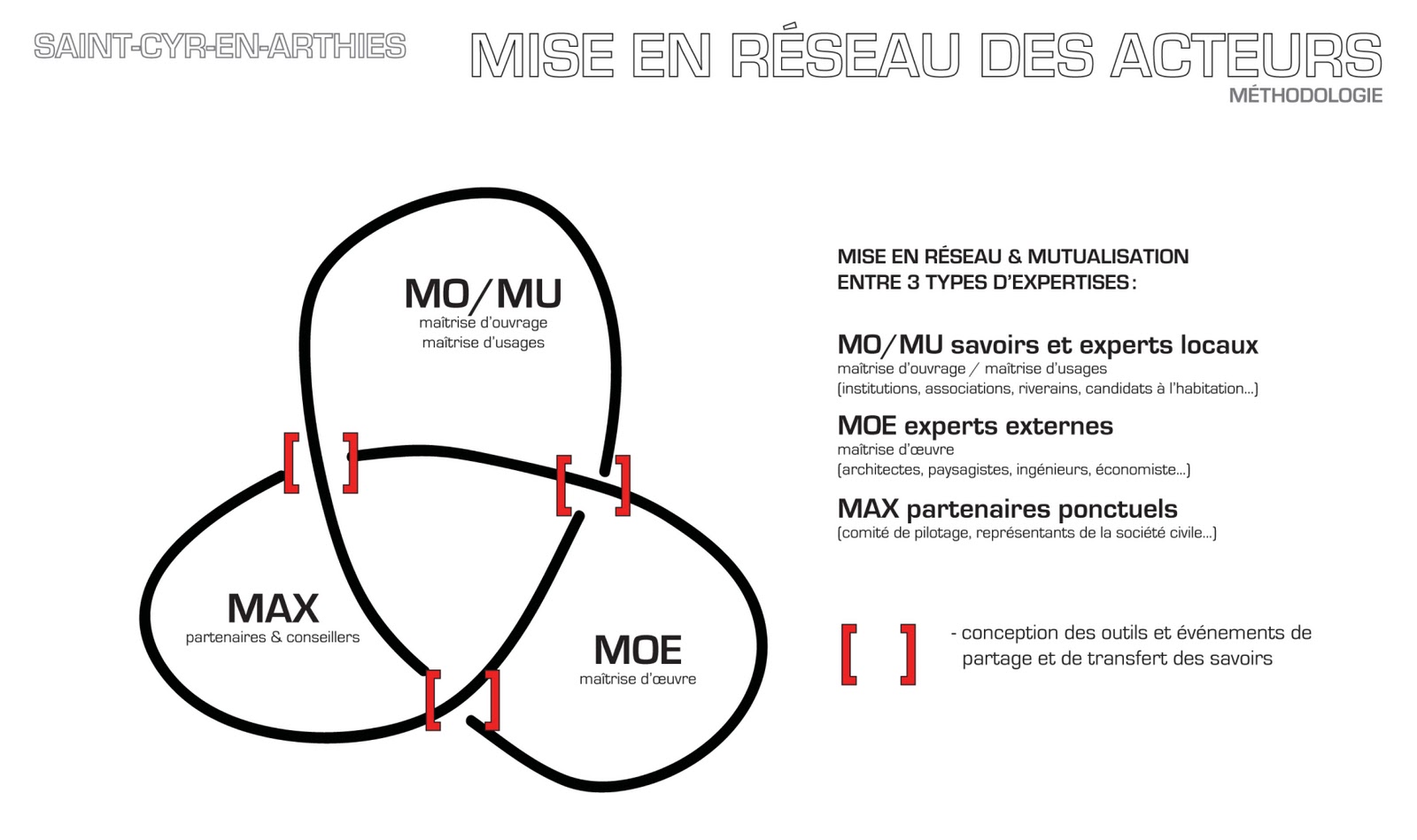 SAINT-CYR-EN-ARTHIES

MISE EN RÉSEAU DES ACTEURS
MÉTHODOLOGIE

MO/MU
maîtrise d'ouvrage
maîtrise d'usages

MAX
partenaires & conseillers

MOE
maîtrise d'œuvre

MISE EN RÉSEAU & MUTUALISATION ENTRE 3 TYPES D'EXPERTISES :

MO/MU savoirs et experts locaux
maîtrise d'ouvrage / maîtrise d'usages
(institutions, associations, riverains, candidats à l'habitation...)

MOE experts externes
maîtrise d'œuvre
(architectes, paysagistes, ingénieurs, économiste...)

MAX partenaires ponctuels
(comité de pilotage, représentants de la société civile...)

[ ] - conception des outils et événements de partage et de transfert des savoirs